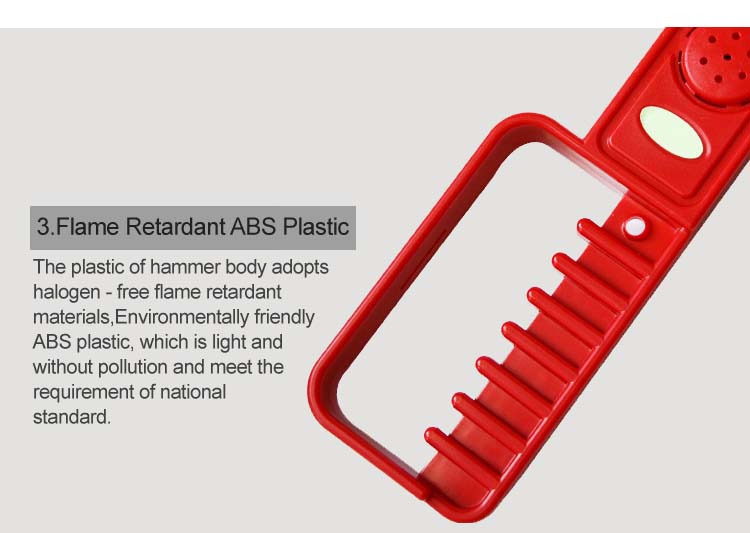 3.Flame Retardant ABS Plastic

The plastic of hammer body adopts halogen - free flame retardant materials,Environmentally friendly ABS plastic, which is light and without pollution and meet the requirement of national standard.